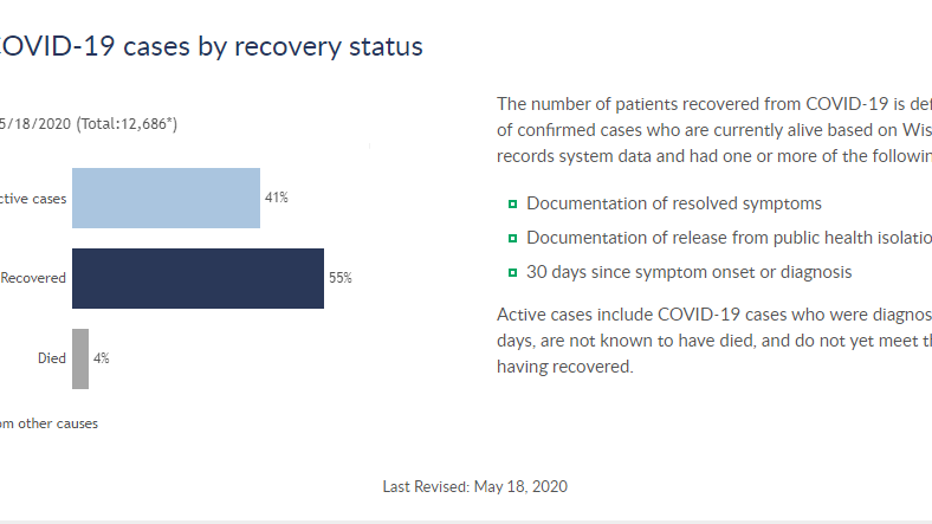 COVID-19 cases by recovery status

5/18/2020 (Total:12,686*)

ctive cases 41%

Recovered 55%

Died 4%

om other causes

The number of patients recovered from COVID-19 is def of confirmed cases who are currently alive based on Wis records system data and had one or more of the followin

Documentation of resolved symptoms

Documentation of release from public health isolatio

30 days since symptom onset or diagnosis

Active cases include COVID-19 cases who were diagnos days, are not known to have died, and do not yet meet th having recovered.

Last Revised: May 18, 2020